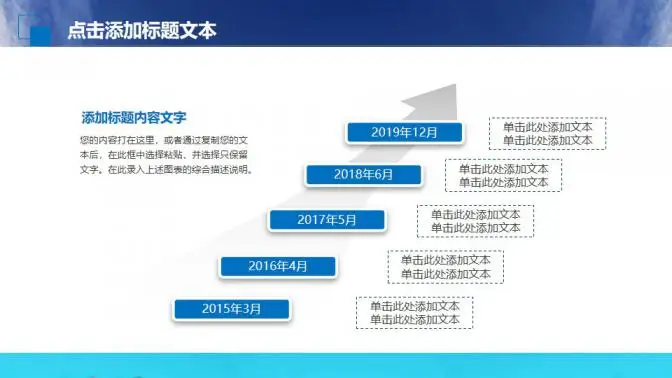 点击添加标题文本

添加标题内容文字

您的内容打在这里，或者通过复制您的文本后，在此框中选择粘贴，并选择只保留文字。在此录入上述图表的综合描述说明。

2019年12月

单击此处添加文本
单击此处添加文本

2018年6月

单击此处添加文本
单击此处添加文本

2017年5月

单击此处添加文本
单击此处添加文本

2016年4月

单击此处添加文本
单击此处添加文本

2015年3月

单击此处添加文本
单击此处添加文本